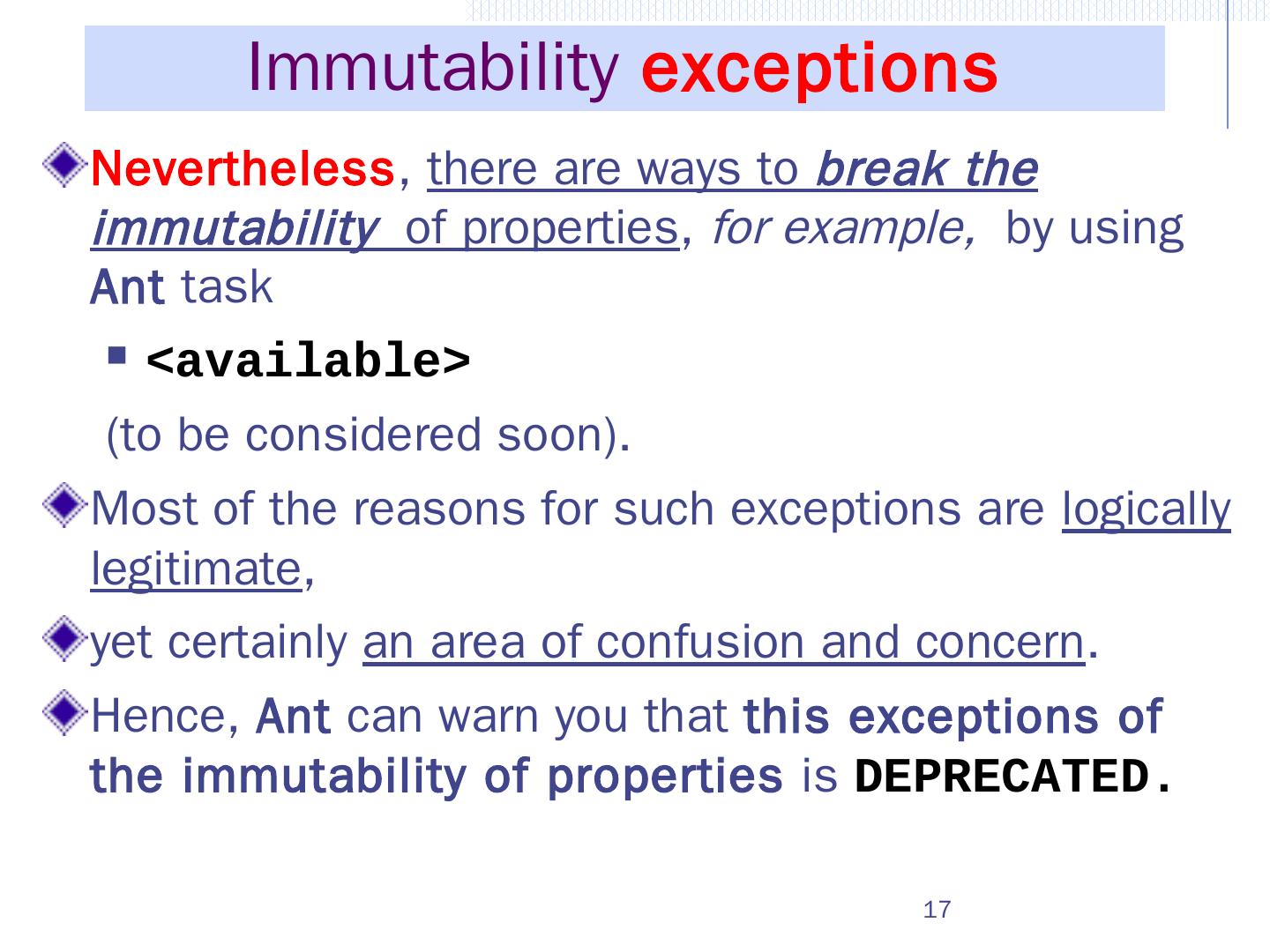 Immutability exceptions

Nevertheless, there are ways to break the immutability of properties, for example, by using Ant task

<available>

(to be considered soon).

Most of the reasons for such exceptions are logically legitimate,

yet certainly an area of confusion and concern.

Hence, Ant can warn you that this exceptions of the immutability of properties is DEPRECATED.

17